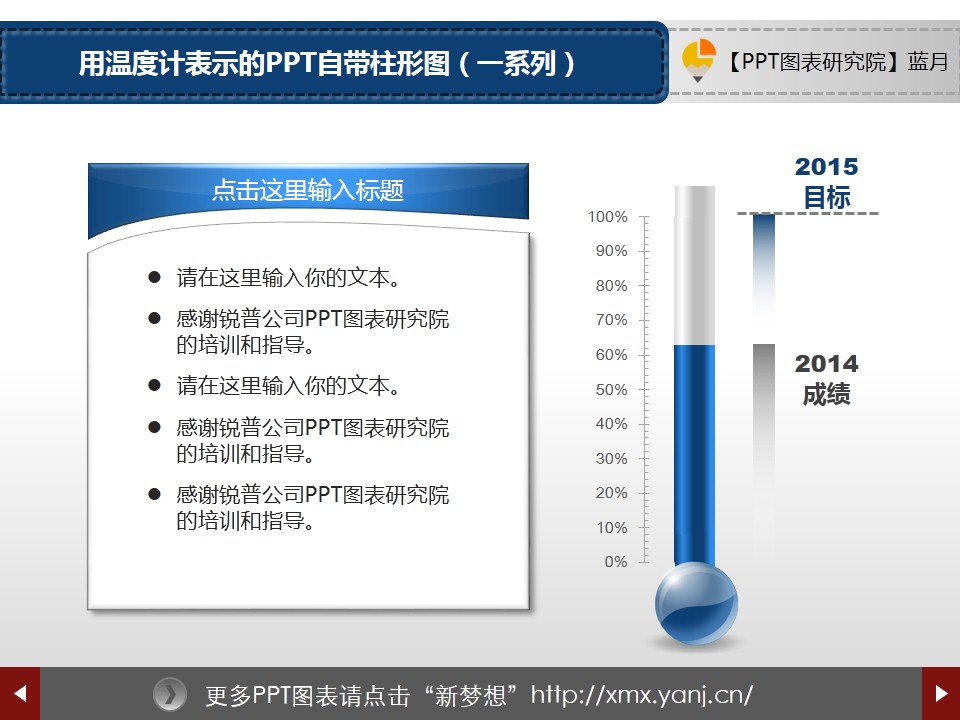 用温度计表示的PPT自带柱形图（一系列）

【PPT图表研究院】蓝月

点击这里输入标题

● 请在这里输入你的文本。

● 感谢锐普公司PPT图表研究院的培训和指导。

● 请在这里输入你的文本。

● 感谢锐普公司PPT图表研究院的培训和指导。

● 感谢锐普公司PPT图表研究院的培训和指导。

100%
90%
80%
70%
60%
50%
40%
30%
20%
10%
0%

2015
目标

2014
成绩

更多PPT图表请点击“新梦想”http://xmx.yanj.cn/